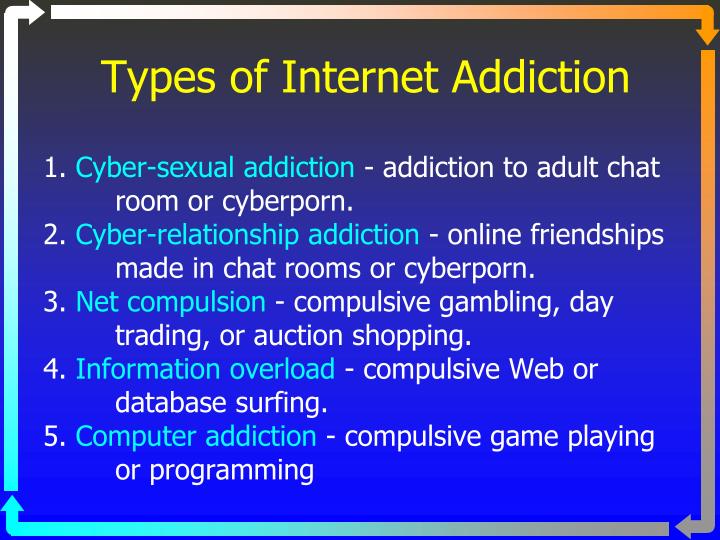 Types of Internet Addiction

1. Cyber-sexual addiction - addiction to adult chat room or cyberporn.
2. Cyber-relationship addiction - online friendships made in chat rooms or cyberporn.
3. Net compulsion - compulsive gambling, day trading, or auction shopping.
4. Information overload - compulsive Web or database surfing.
5. Computer addiction - compulsive game playing or programming